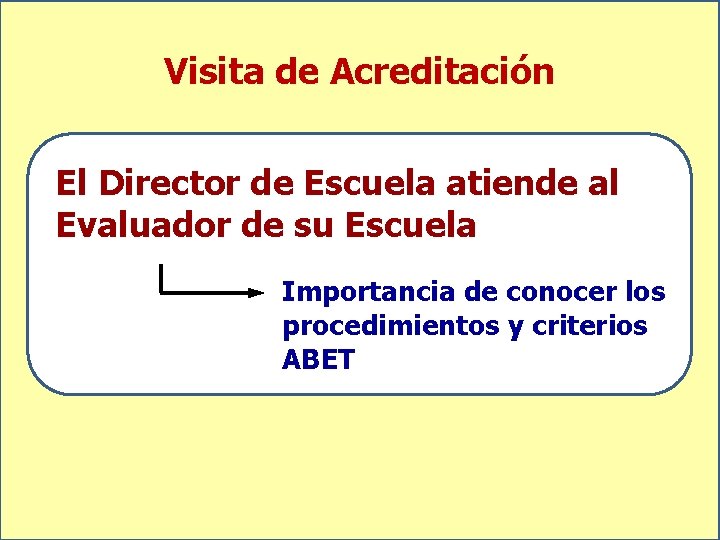 Visita de Acreditación

El Director de Escuela atiende al Evaluador de su Escuela

Importancia de conocer los procedimientos y criterios ABET